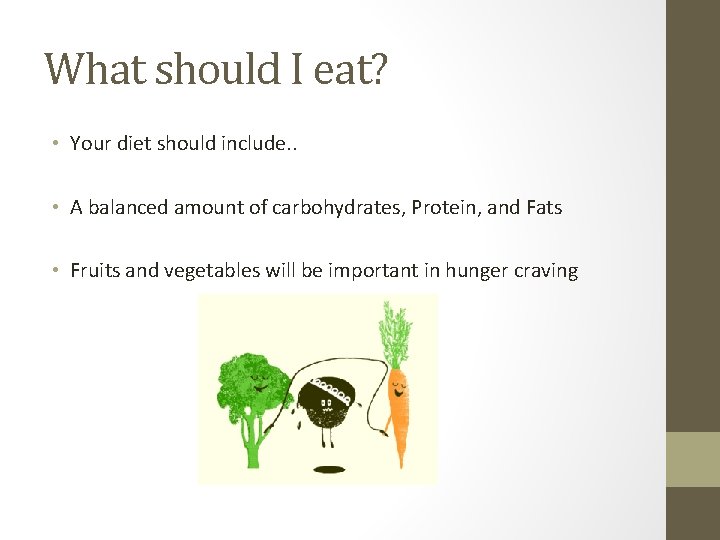 What should I eat?

• Your diet should include..

• A balanced amount of carbohydrates, Protein, and Fats

• Fruits and vegetables will be important in hunger craving